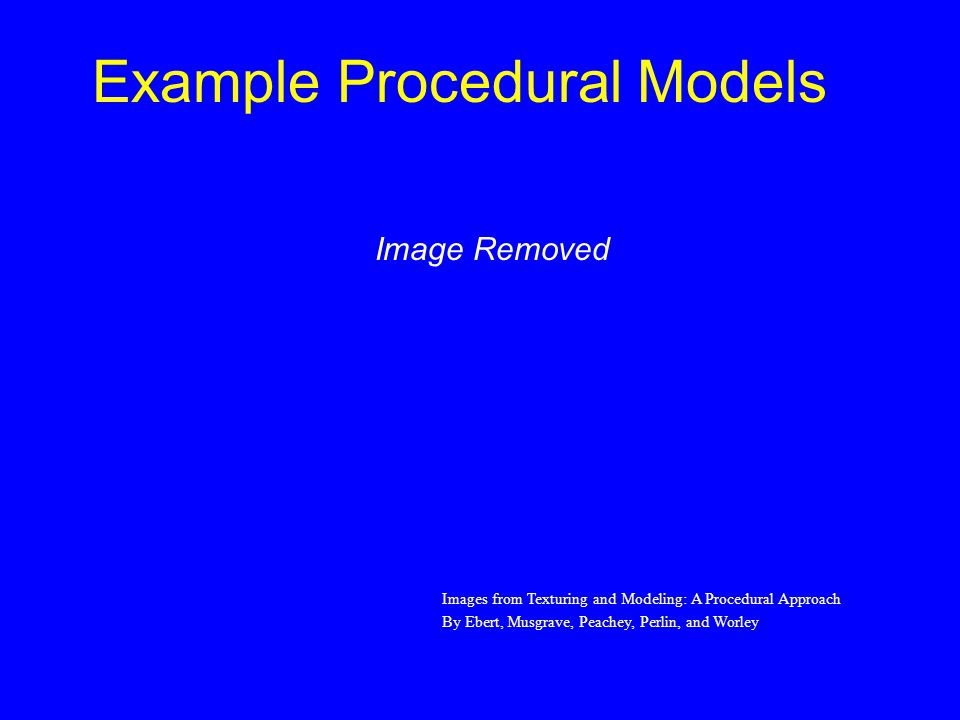 Example Procedural Models

Image Removed

Images from Texturing and Modeling: A Procedural Approach
By Ebert, Musgrave, Peachey, Perlin, and Worley